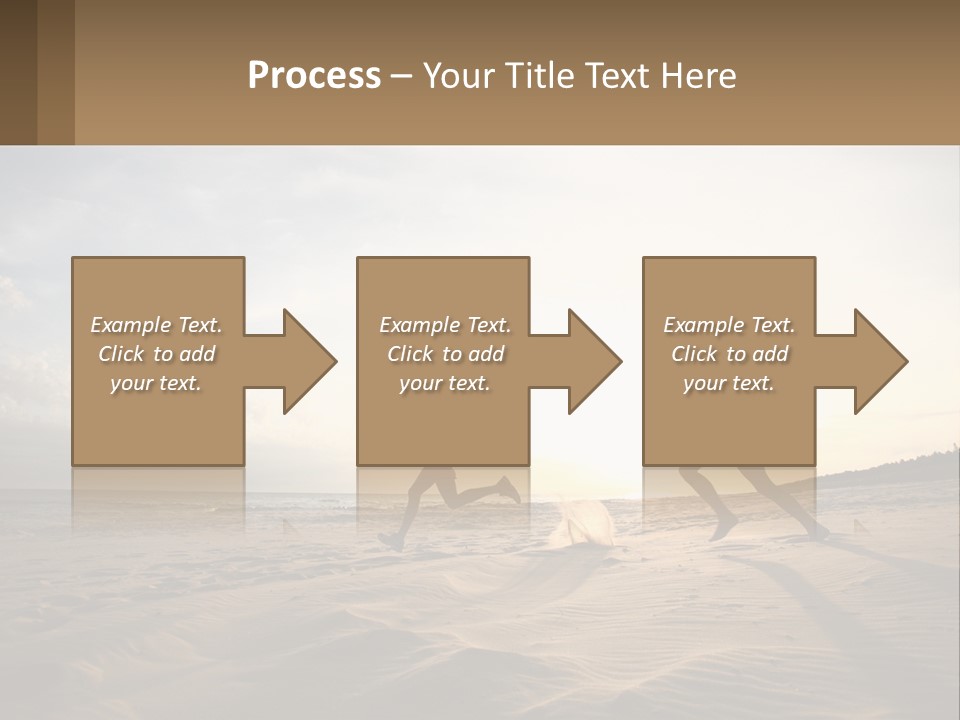 Process – Your Title Text Here

Example Text. Click to add your text.

Example Text. Click to add your text.

Example Text. Click to add your text.